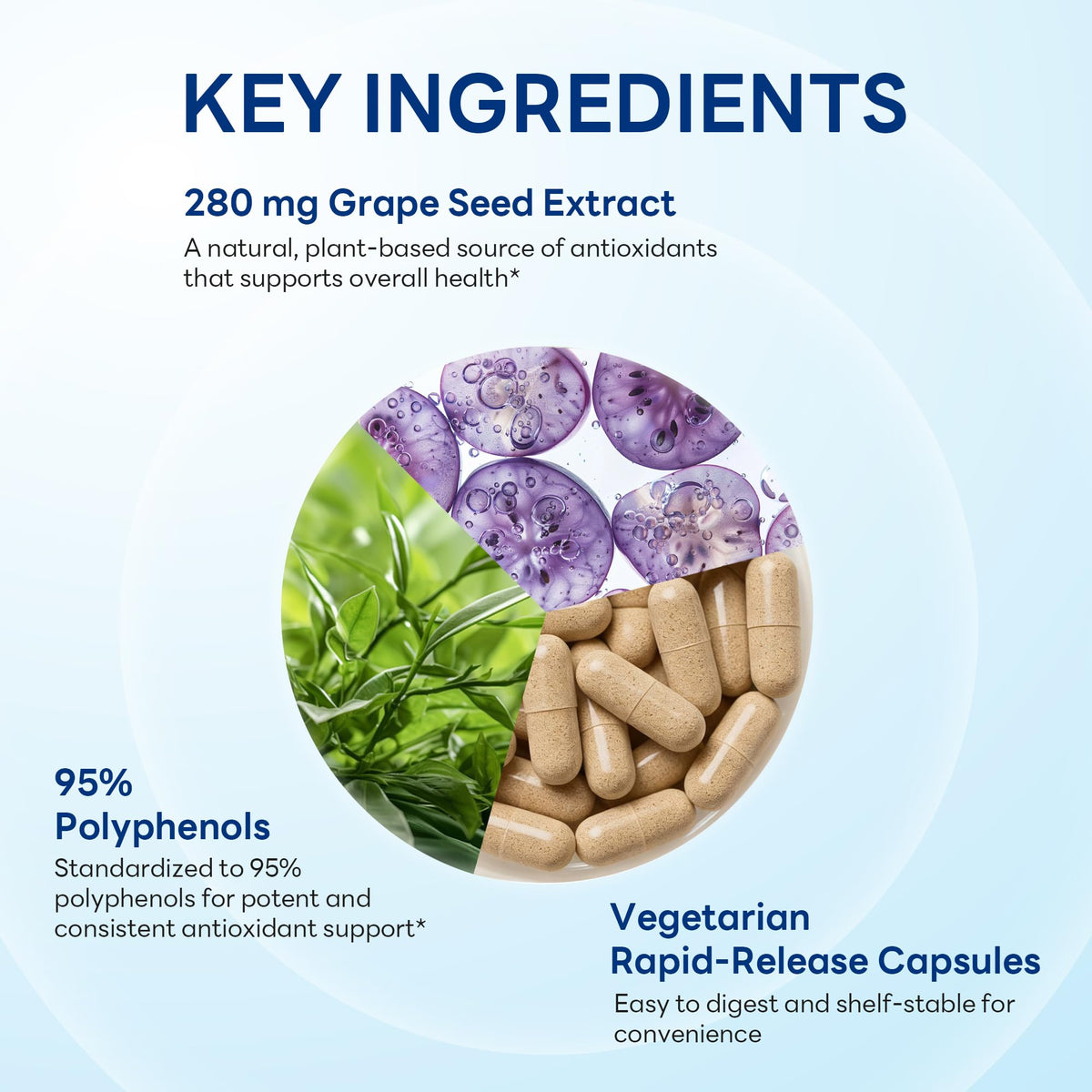 KEY INGREDIENTS

280 mg Grape Seed Extract

A natural, plant-based source of antioxidants that supports overall health*

95% Polyphenols

Standardized to 95% polyphenols for potent and consistent antioxidant support*

Vegetarian Rapid-Release Capsules

Easy to digest and shelf-stable for convenience